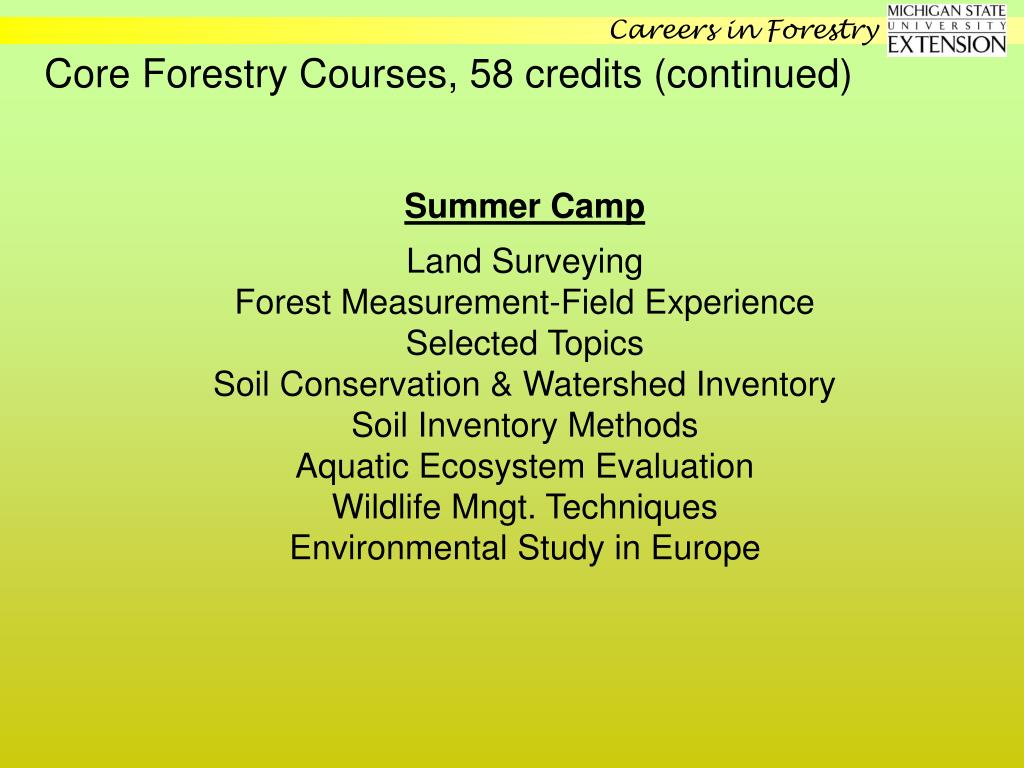 Careers in Forestry

MICHIGAN STATE UNIVERSITY EXTENSION

Core Forestry Courses, 58 credits (continued)

Summer Camp

Land Surveying
Forest Measurement-Field Experience
Selected Topics
Soil Conservation & Watershed Inventory
Soil Inventory Methods
Aquatic Ecosystem Evaluation
Wildlife Mngt. Techniques
Environmental Study in Europe